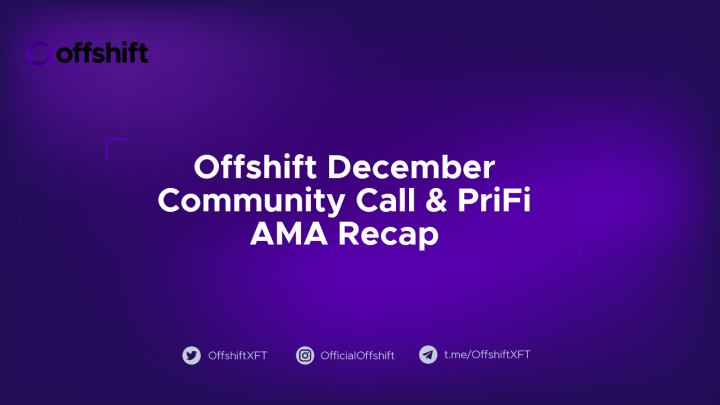 offshift

Offshift December Community Call & PriFi AMA Recap

OffshiftXFT OfficialOffshift t.me/OffshiftXFT